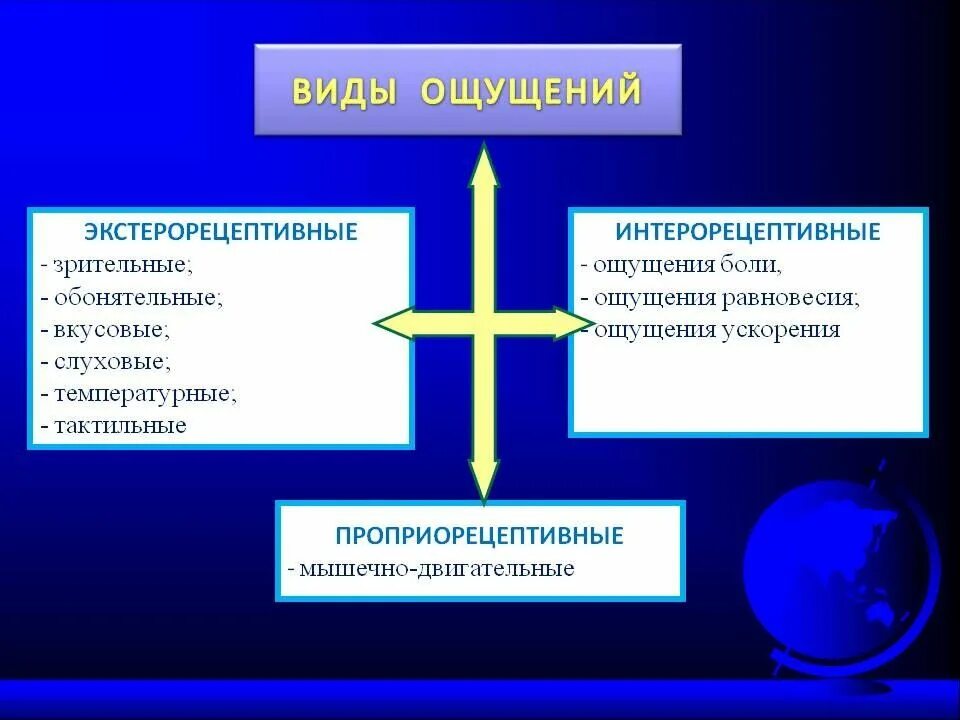 ВИДЫ ОЩУЩЕНИЙ

ЭКСТЕРОРЕЦЕПТИВНЫЕ
- зрительные;
- обонятельные;
- вкусовые;
- слуховые;
- температурные;
- тактильные

ИНТЕРОРЕЦЕПТИВНЫЕ
- ощущения боли,
- ощущения равновесия;
- ощущения ускорения

ПРОПРИОРЕЦЕПТИВНЫЕ
- мышечно-двигательные